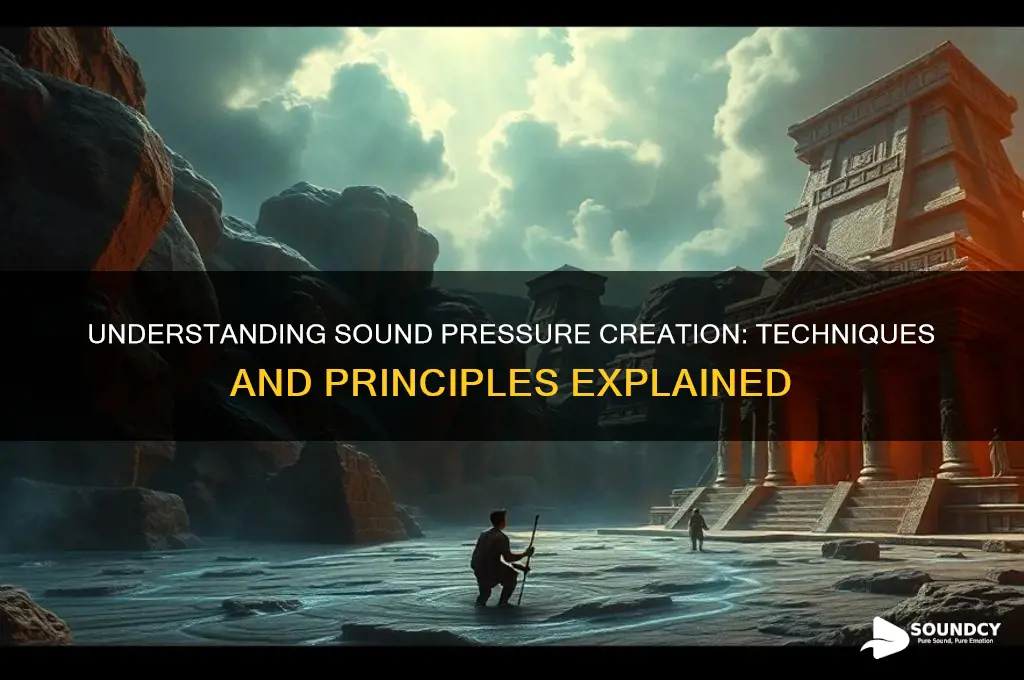 UNDERSTANDING SOUND PRESSURE CREATION: TECHNIQUES AND PRINCIPLES EXPLAINED

SOUNDCY
Pure Sound, Pure Emotion